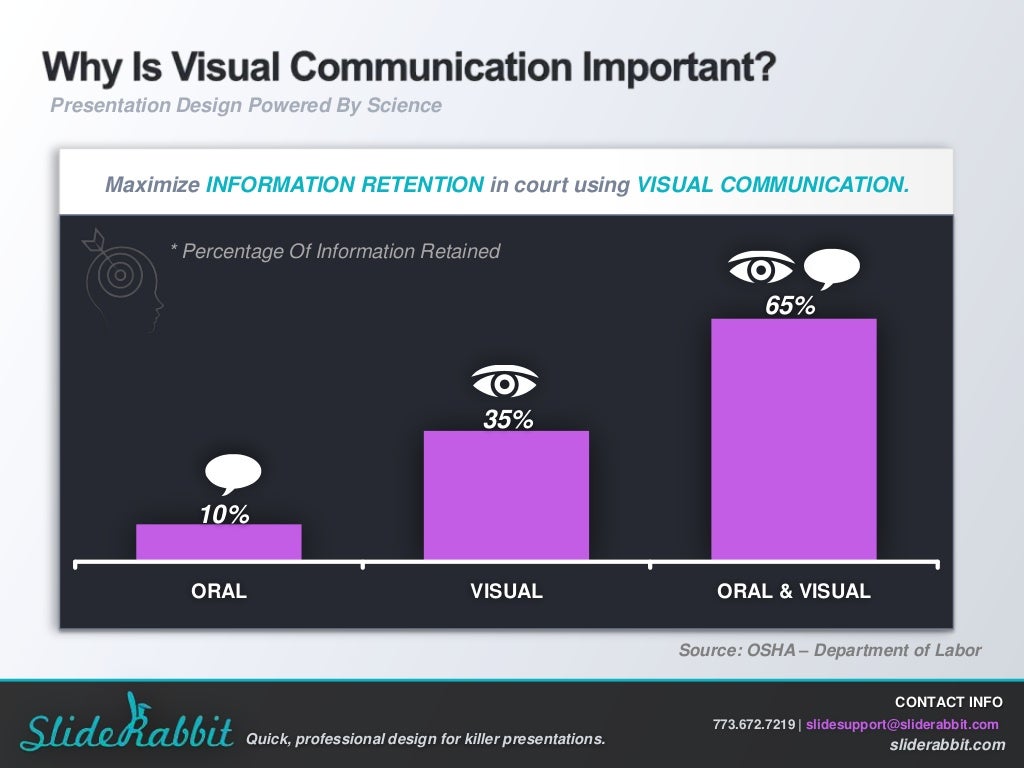 Why Is Visual Communication Important?
Presentation Design Powered By Science

Maximize INFORMATION RETENTION in court using VISUAL COMMUNICATION.

* Percentage Of Information Retained

10%
35%
65%

ORAL
VISUAL
ORAL & VISUAL

Source: OSHA – Department of Labor

SlideRabbit
Quick, professional design for killer presentations.

CONTACT INFO
773.672.7219 | slidesupport@sliderabbit.com
sliderabbit.com